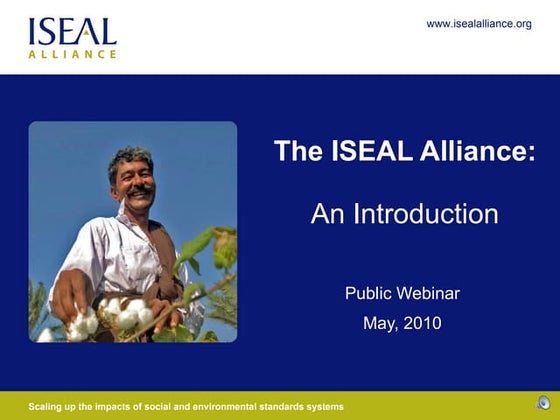 ISEAL
ALLIANCE

www.isealalliance.org

The ISEAL Alliance:

An Introduction

Public Webinar
May, 2010

Scaling up the impacts of social and environmental standards systems